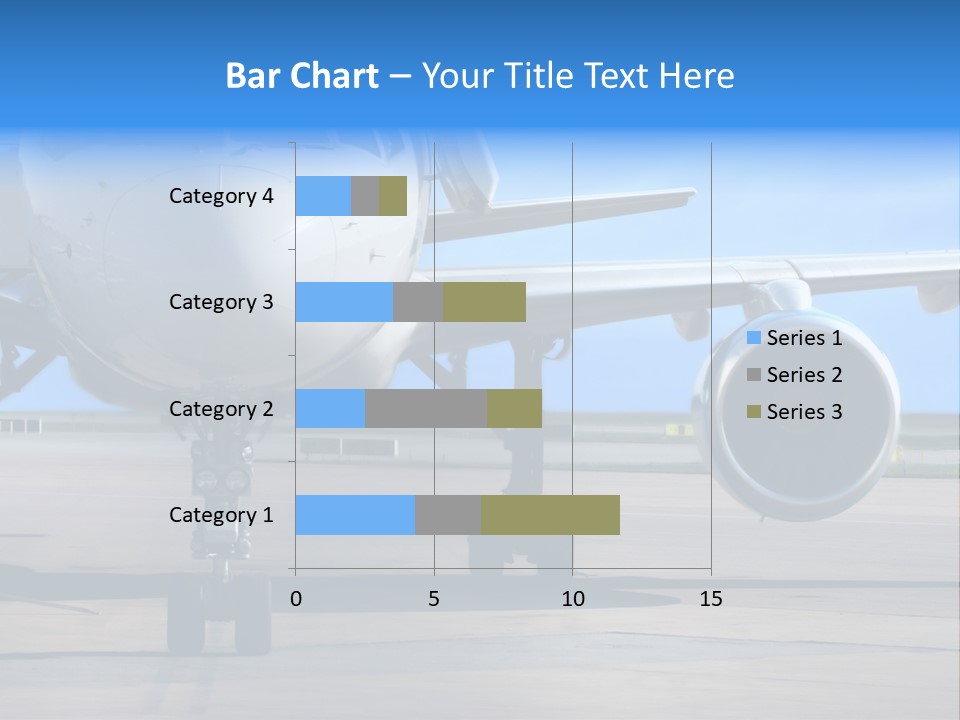 Bar Chart – Your Title Text Here

Category 4
Category 3
Category 2
Category 1

0 5 10 15

Series 1
Series 2
Series 3